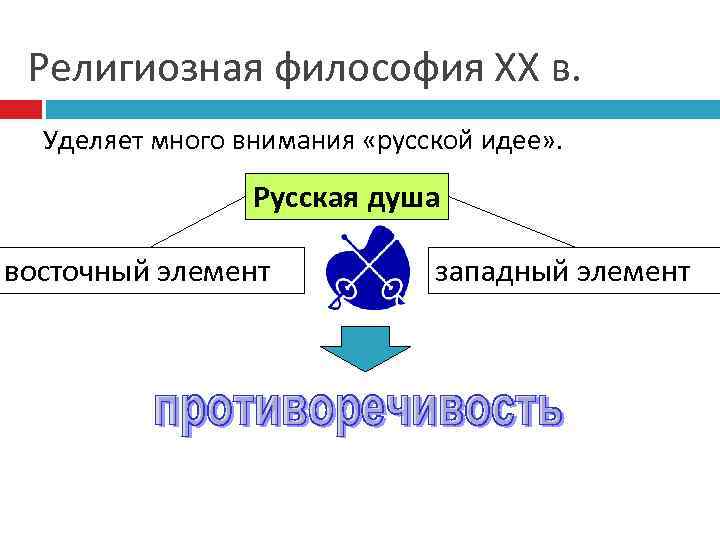 Религиозная философия XX в.

Уделяет много внимания «русской идее».

Русская душа

восточный элемент

западный элемент

противоречивость